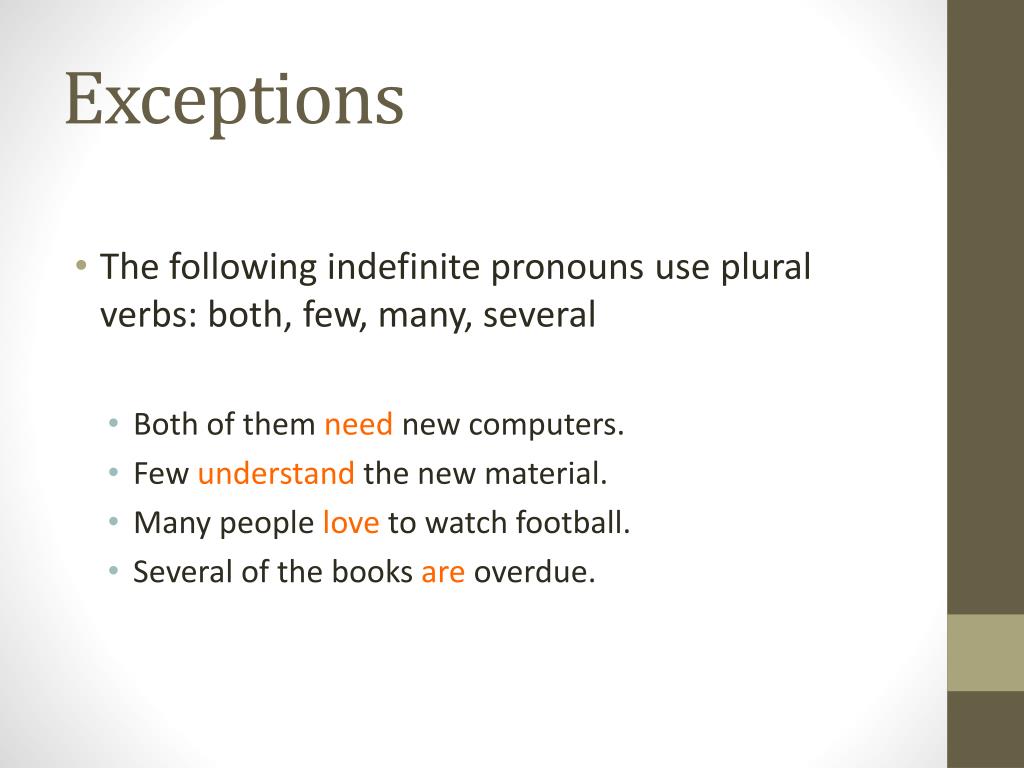 Exceptions

• The following indefinite pronouns use plural verbs: both, few, many, several

• Both of them need new computers.
• Few understand the new material.
• Many people love to watch football.
• Several of the books are overdue.